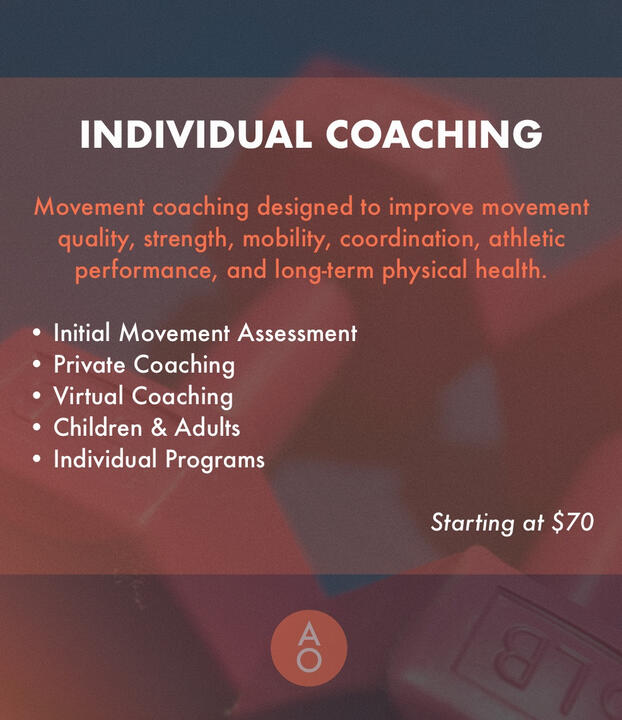 INDIVIDUAL COACHING

Movement coaching designed to improve movement quality, strength, mobility, coordination, athletic performance, and long-term physical health.

• Initial Movement Assessment
• Private Coaching
• Virtual Coaching
• Children & Adults
• Individual Programs

Starting at $70

A
O